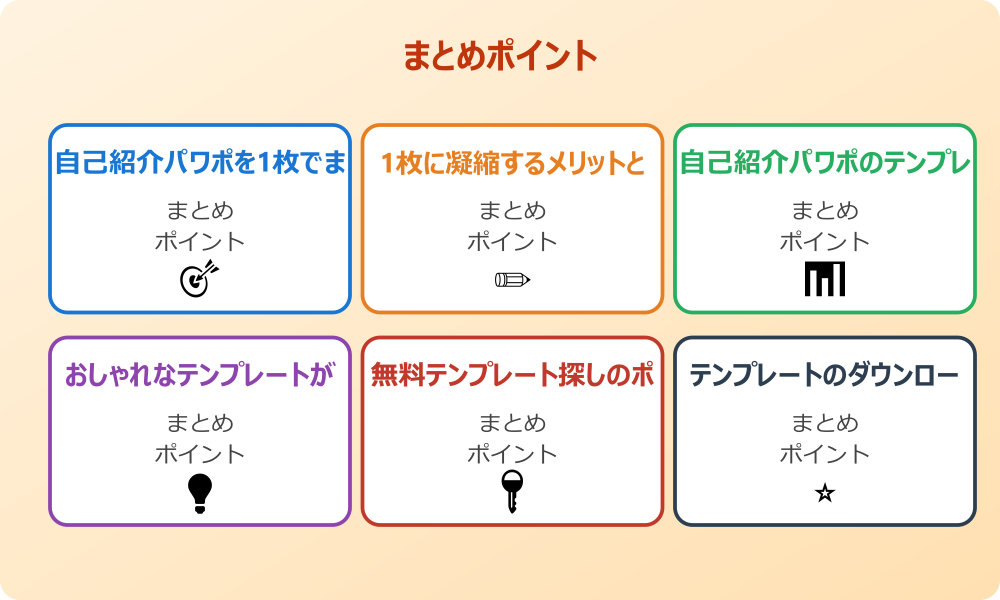 まとめポイント

自己紹介パワポを1枚でま

まとめ
ポイント

1枚に凝縮するメリットと

まとめ
ポイント

自己紹介パワポのテンプレ

まとめ
ポイント

おしゃれなテンプレートが

まとめ
ポイント

無料テンプレート探しのポ

まとめ
ポイント

テンプレートのダウンロー

まとめ
ポイント

☆